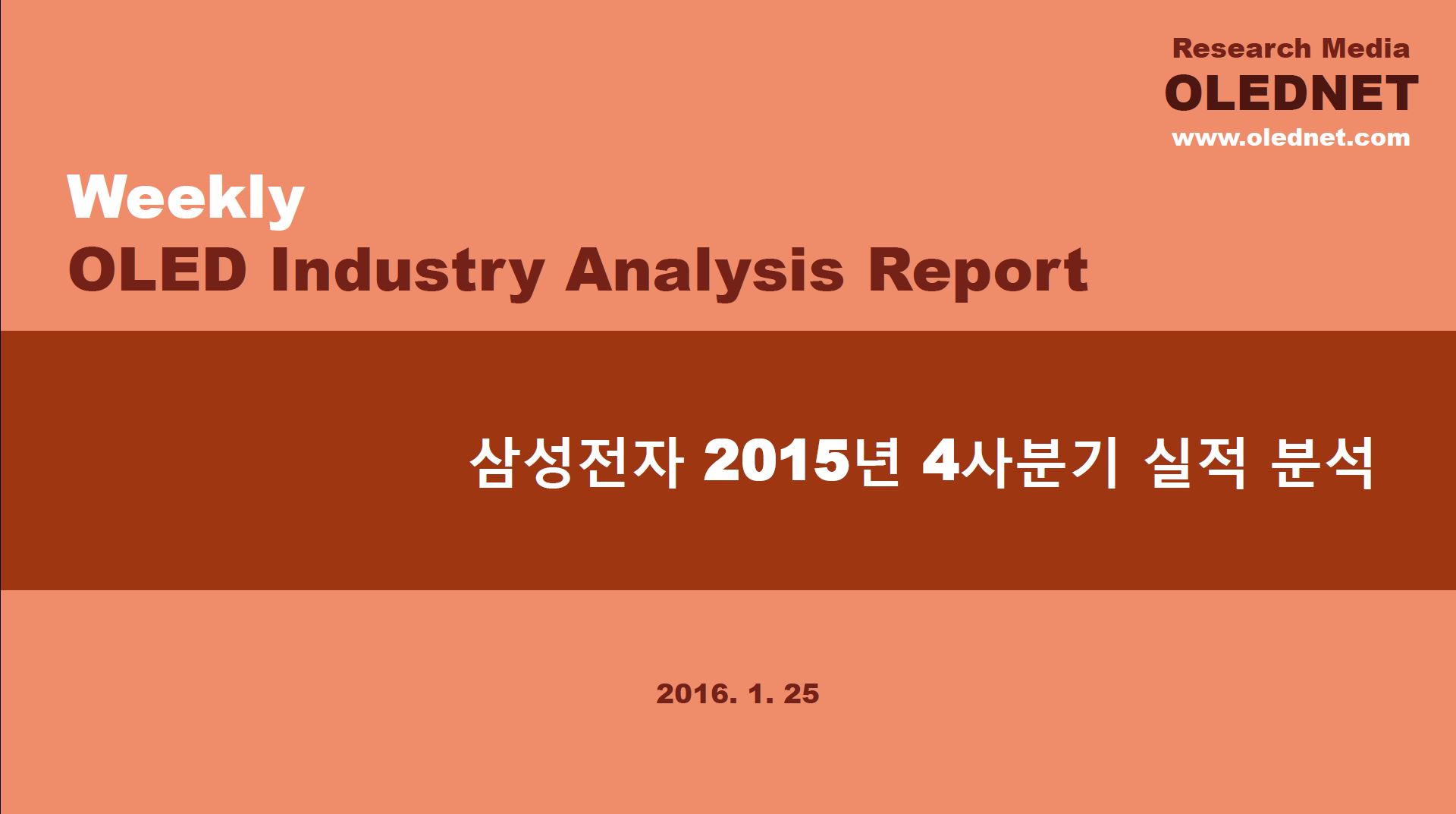 Research Media
OLEDNET
www.olednet.com

Weekly
OLED Industry Analysis Report

삼성전자 2015년 4사분기 실적 분석

2016. 1. 25